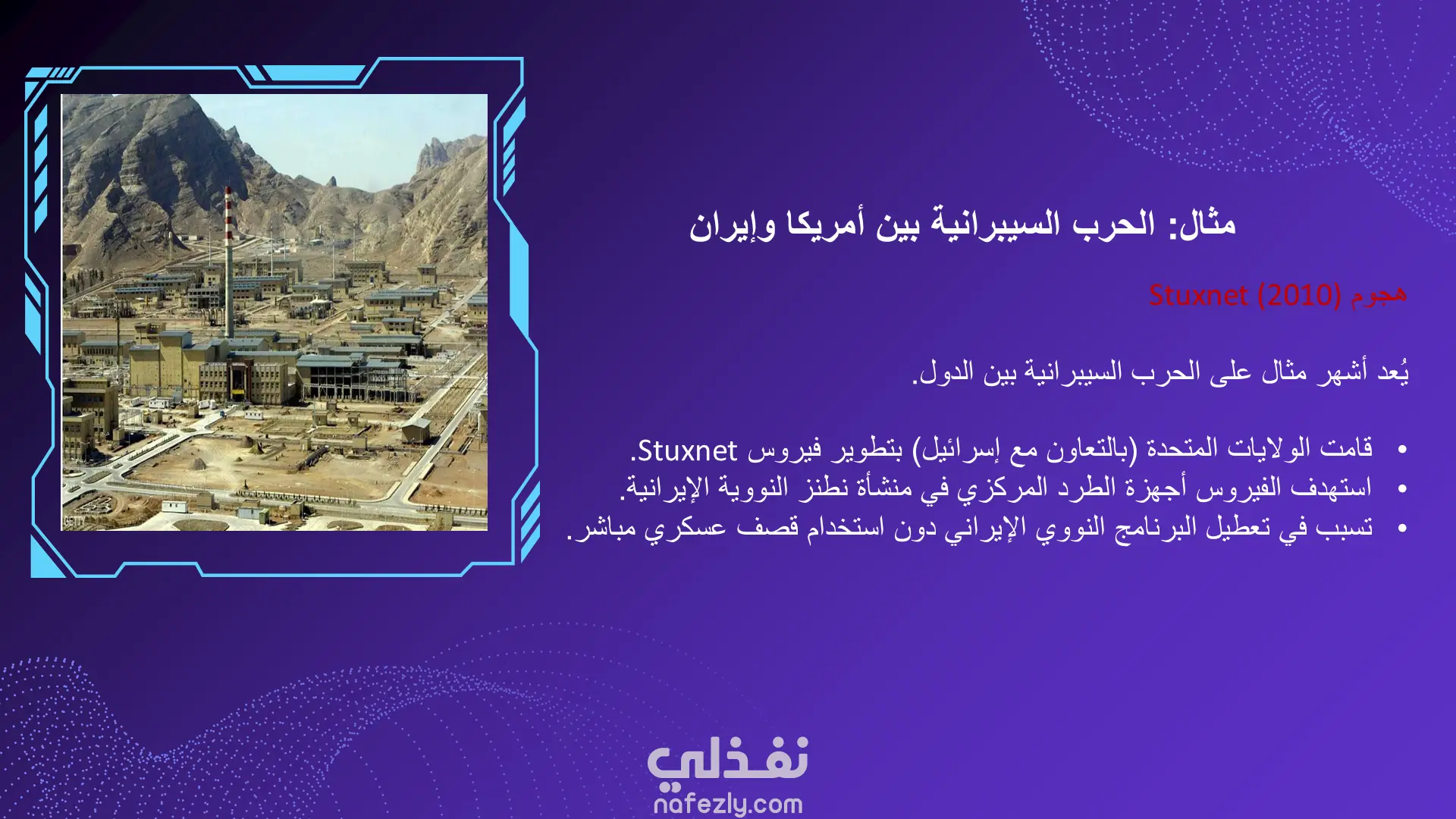 مثال: الحرب السيبرانية بين أمريكا وإيران

هجوم Stuxnet (2010)

يُعد أشهر مثال على الحرب السيبرانية بين الدول.

• قامت الولايات المتحدة (بالتعاون مع إسرائيل) بتطوير فيروس Stuxnet.
• استهدف الفيروس أجهزة الطرد المركزي في منشأة نطنز النووية الإيرانية.
• تسبب في تعطيل البرنامج النووي الإيراني دون استخدام قصف عسكري مباشر.

GETTY

نفذلي
nafezly.com